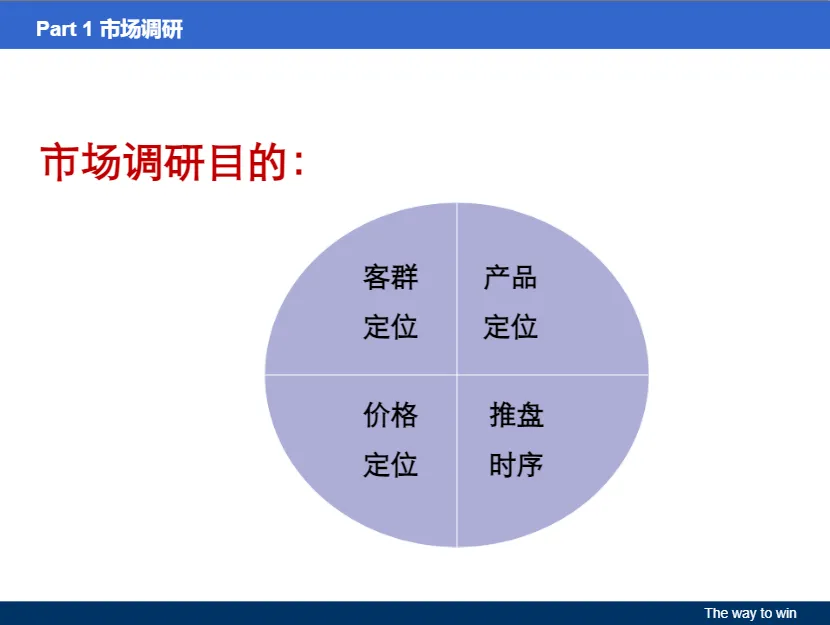 Part 1 市场调研

市场调研目的：

客群
定位

产品
定位

价格
定位

推盘
时序

The way to win